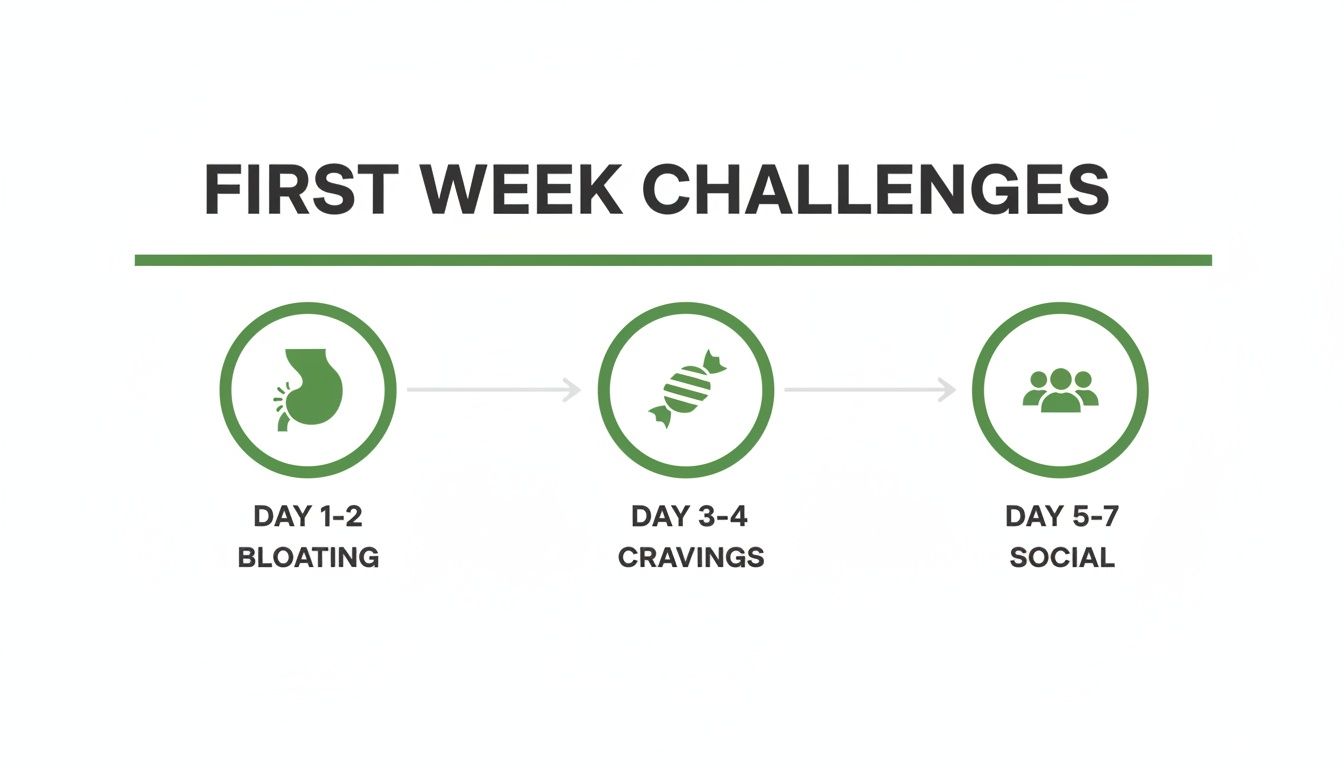 FIRST WEEK CHALLENGES

DAY 1-2
BLOATING

DAY 3-4
CRAVINGS

DAY 5-7
SOCIAL